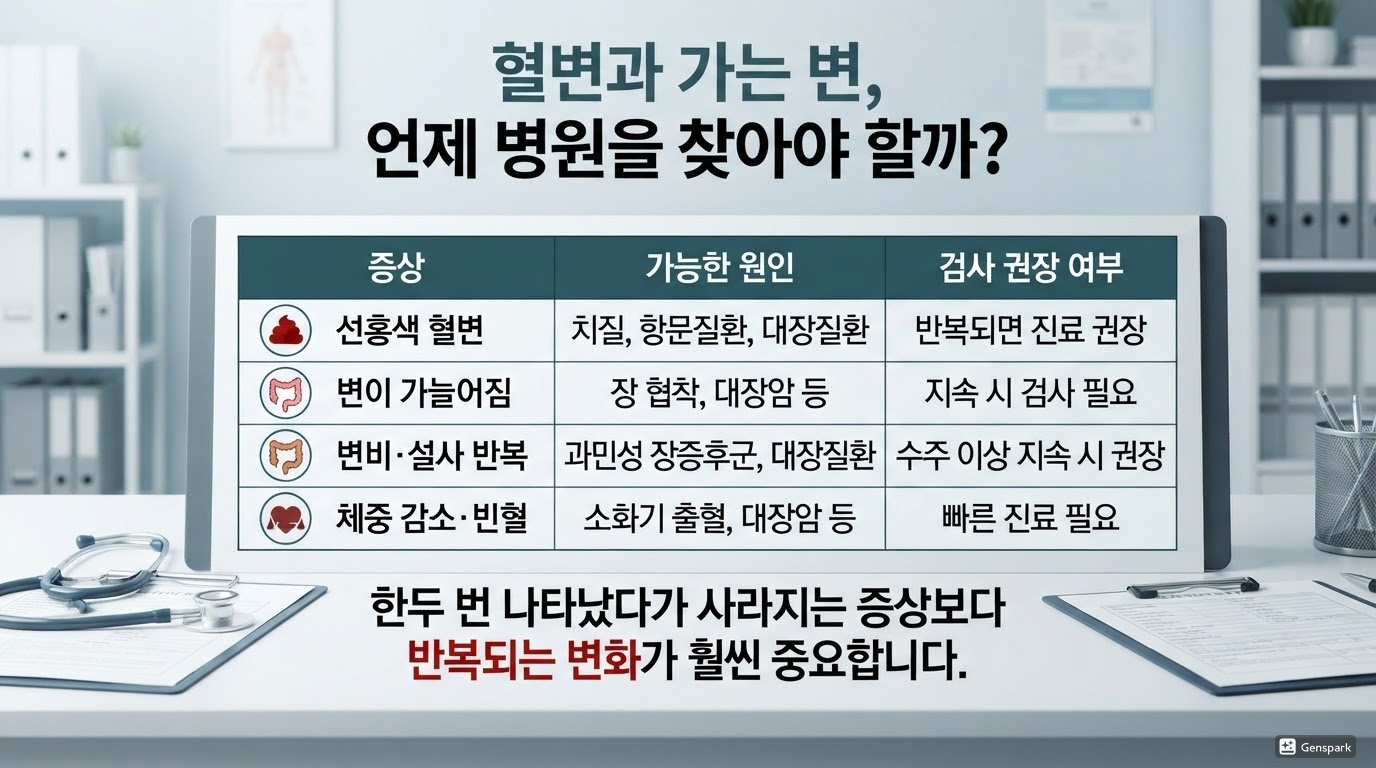 혈변과 가는 변,
언제 병원을 찾아야 할까?

| 증상 | 가능한 원인 | 검사 권장 여부 |
|---|---|---|
| 선홍색 혈변 | 치질, 항문질환, 대장질환 | 반복되면 진료 권장 |
| 변이 가늘어짐 | 장 협착, 대장암 등 | 지속 시 검사 필요 |
| 변비·설사 반복 | 과민성 장증후군, 대장질환 | 수주 이상 지속 시 권장 |
| 체중 감소·빈혈 | 소화기 출혈, 대장암 등 | 빠른 진료 필요 |

한두 번 나타났다가 사라지는 증상보다
반복되는 변화가 훨씬 중요합니다.

Genspark